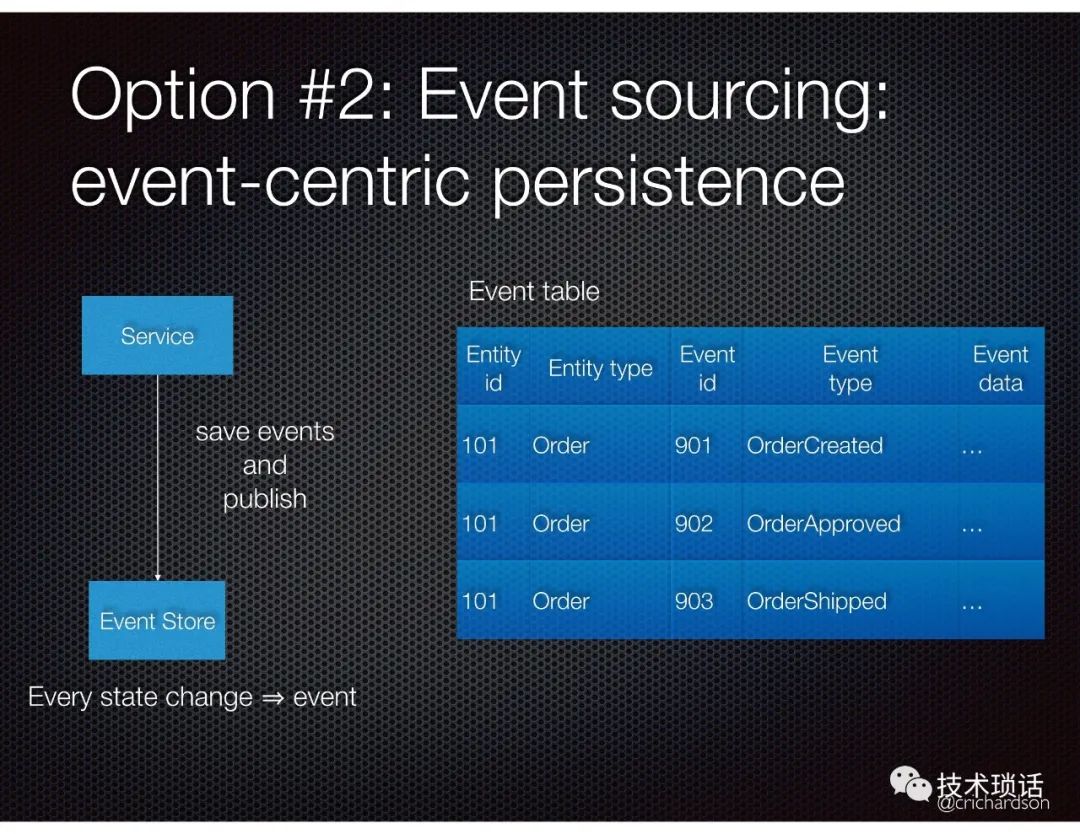 Option #2: Event sourcing: event-centric persistence

Service

save events and publish

Event Store

Every state change ⇒ event

Event table

| Entity id | Entity type | Event id | Event type | Event data |
|---|---|---|---|---|
| 101 | Order | 901 | OrderCreated | ... |
| 101 | Order | 902 | OrderApproved | ... |
| 101 | Order | 903 | OrderShipped | ... |

技术琐话

@crichardson